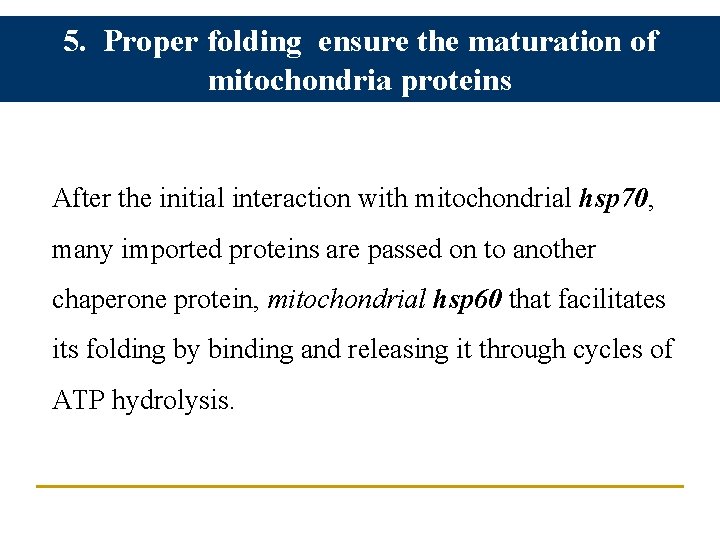 5. Proper folding ensure the maturation of mitochondria proteins

After the initial interaction with mitochondrial hsp70, many imported proteins are passed on to another chaperone protein, mitochondrial hsp60 that facilitates its folding by binding and releasing it through cycles of ATP hydrolysis.